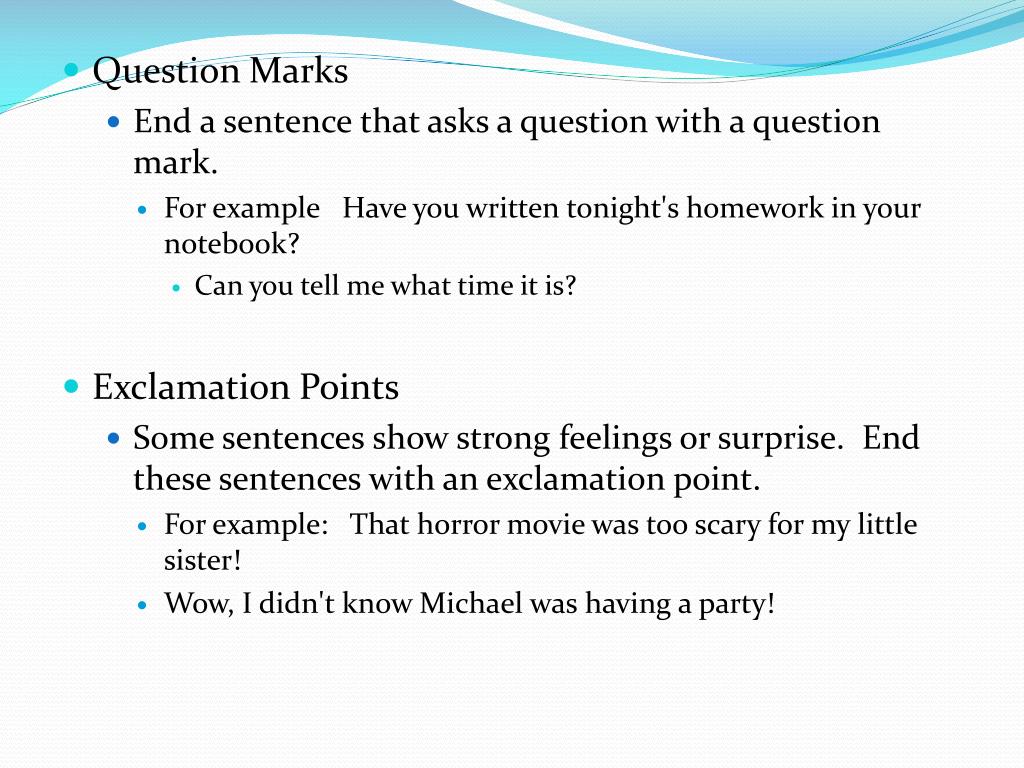 Question Marks
End a sentence that asks a question with a question mark.
For example Have you written tonight's homework in your notebook?
Can you tell me what time it is?

Exclamation Points
Some sentences show strong feelings or surprise. End these sentences with an exclamation point.
For example: That horror movie was too scary for my little sister!
Wow, I didn't know Michael was having a party!